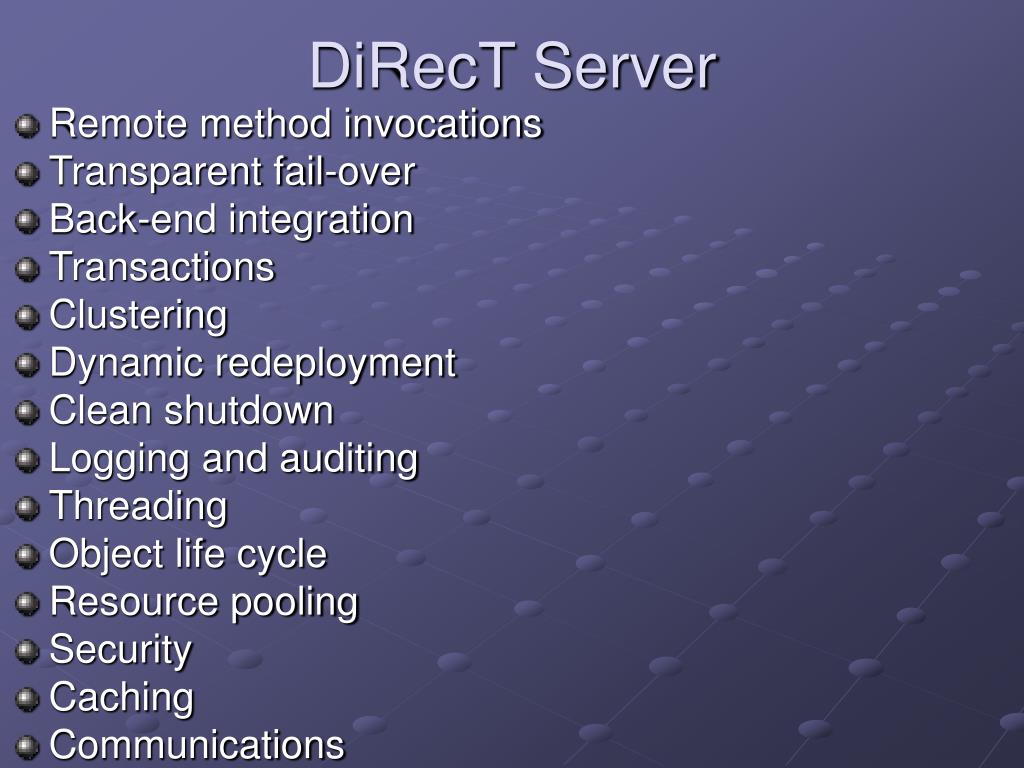 DiRecT Server

Remote method invocations
Transparent fail-over
Back-end integration
Transactions
Clustering
Dynamic redeployment
Clean shutdown
Logging and auditing
Threading
Object life cycle
Resource pooling
Security
Caching
Communications